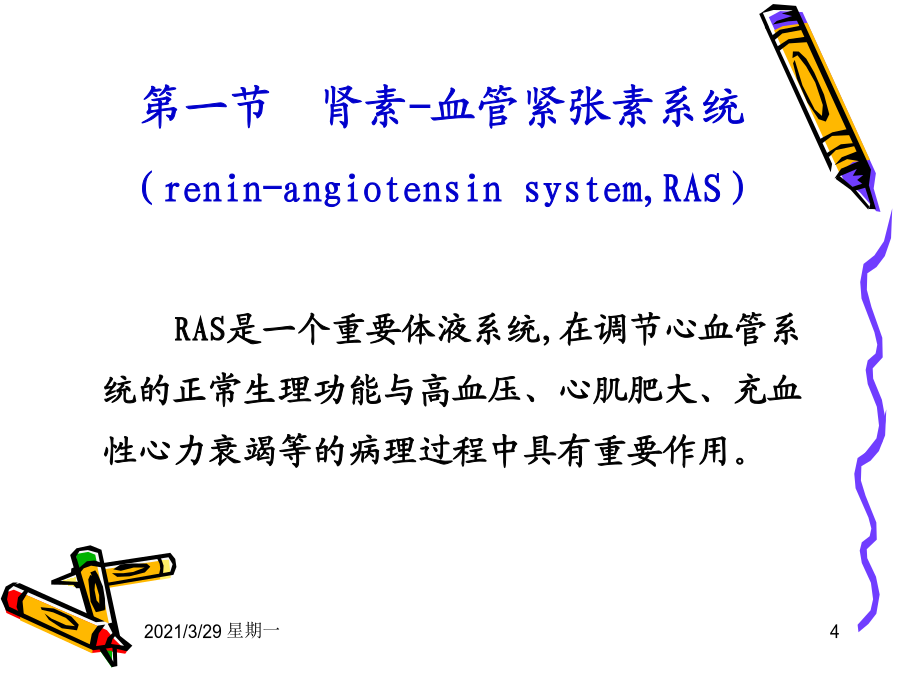 第一节　肾素-血管紧张素系统

（renin-angiotensin system,RAS）

RAS是一个重要体液系统,在调节心血管系统的正常生理功能与高血压、心肌肥大、充血性心力衰竭等的病理过程中具有重要作用。

2021/3/29 星期一

4